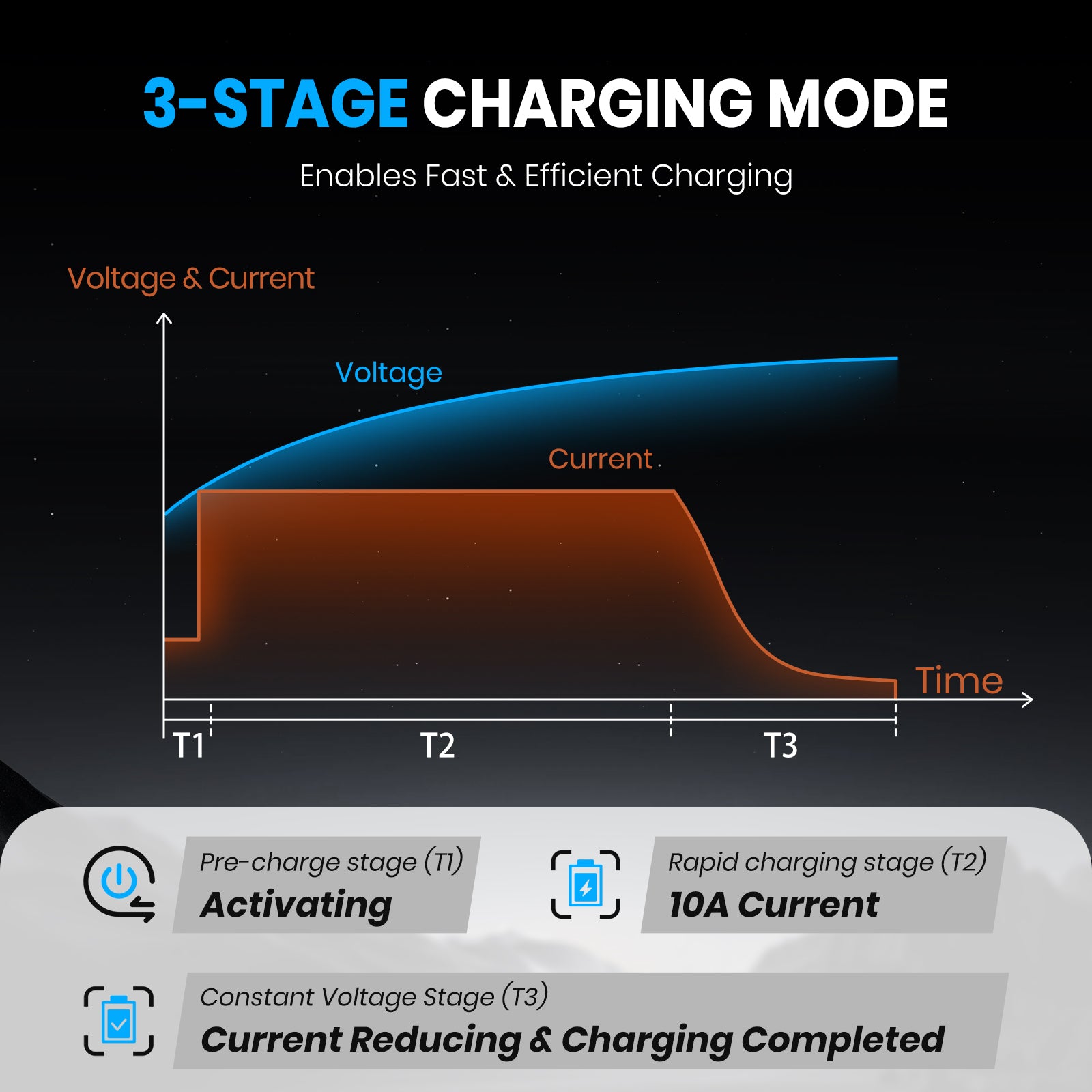 3-STAGE CHARGING MODE

Enables Fast & Efficient Charging

Voltage & Current

Voltage

Current

Time

T1

T2

T3

Pre-charge stage (T1)
Activating

Rapid charging stage (T2)
10A Current

Constant Voltage Stage (T3)
Current Reducing & Charging Completed